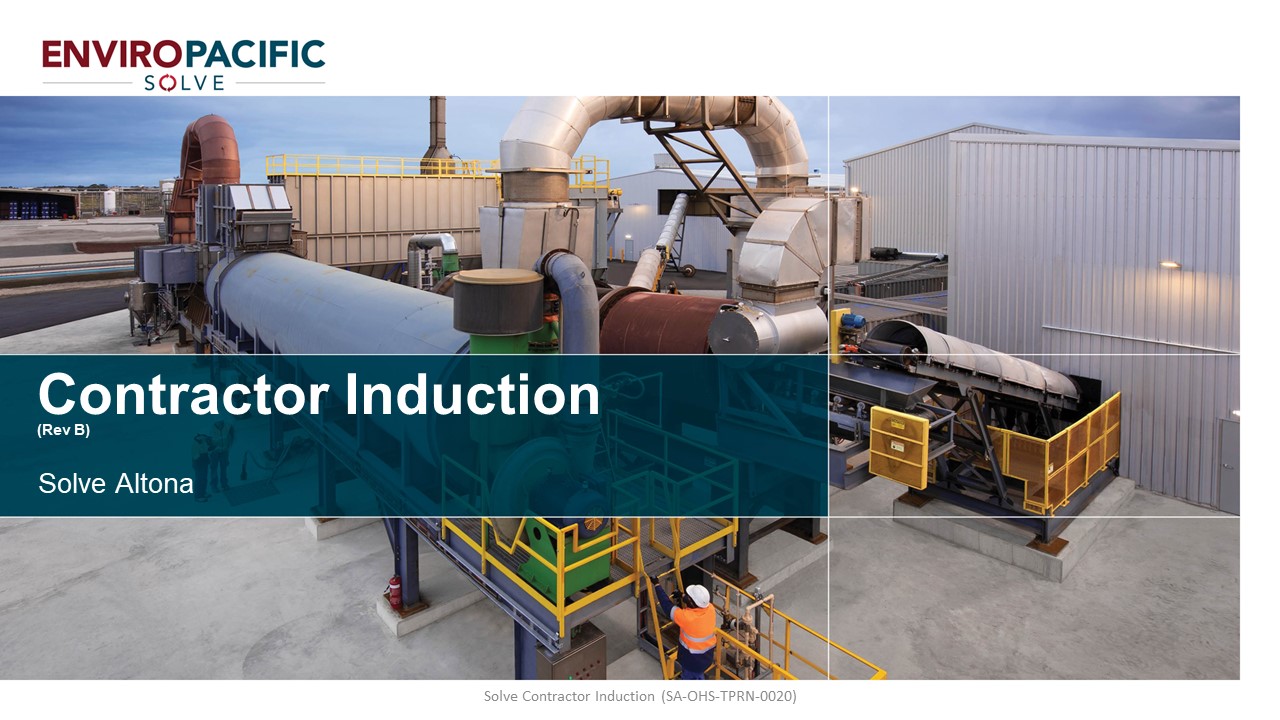 ENVIROPACIFIC
SOLVE

Contractor Induction
(Rev B)

Solve Altona

Solve Contractor Induction (SA-OHS-TPRN-0020)